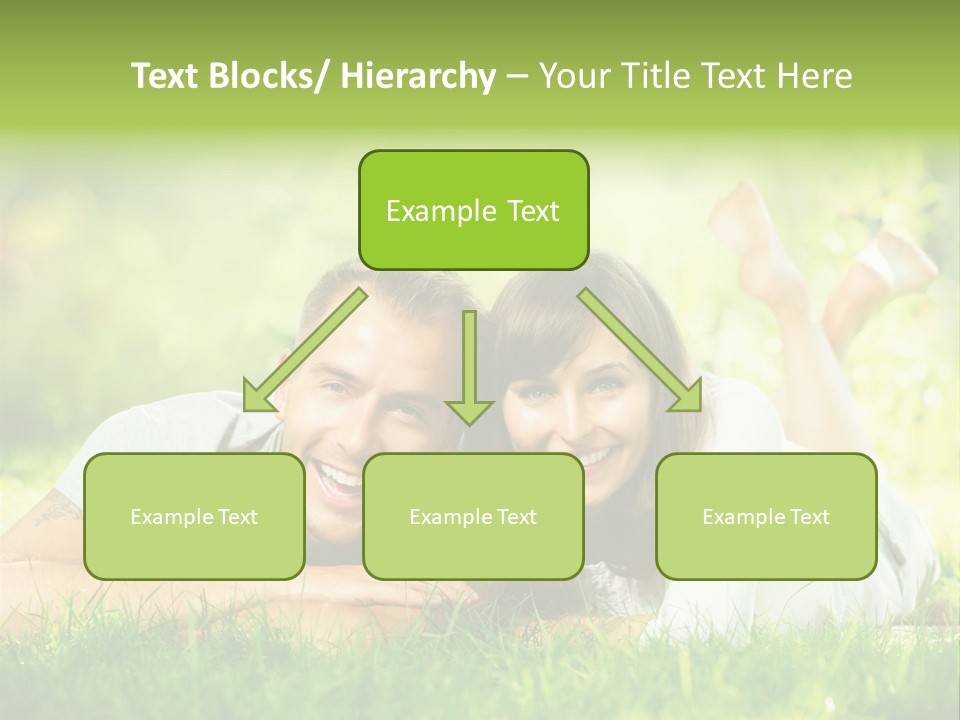 Text Blocks/ Hierarchy – Your Title Text Here

Example Text

Example Text

Example Text

Example Text